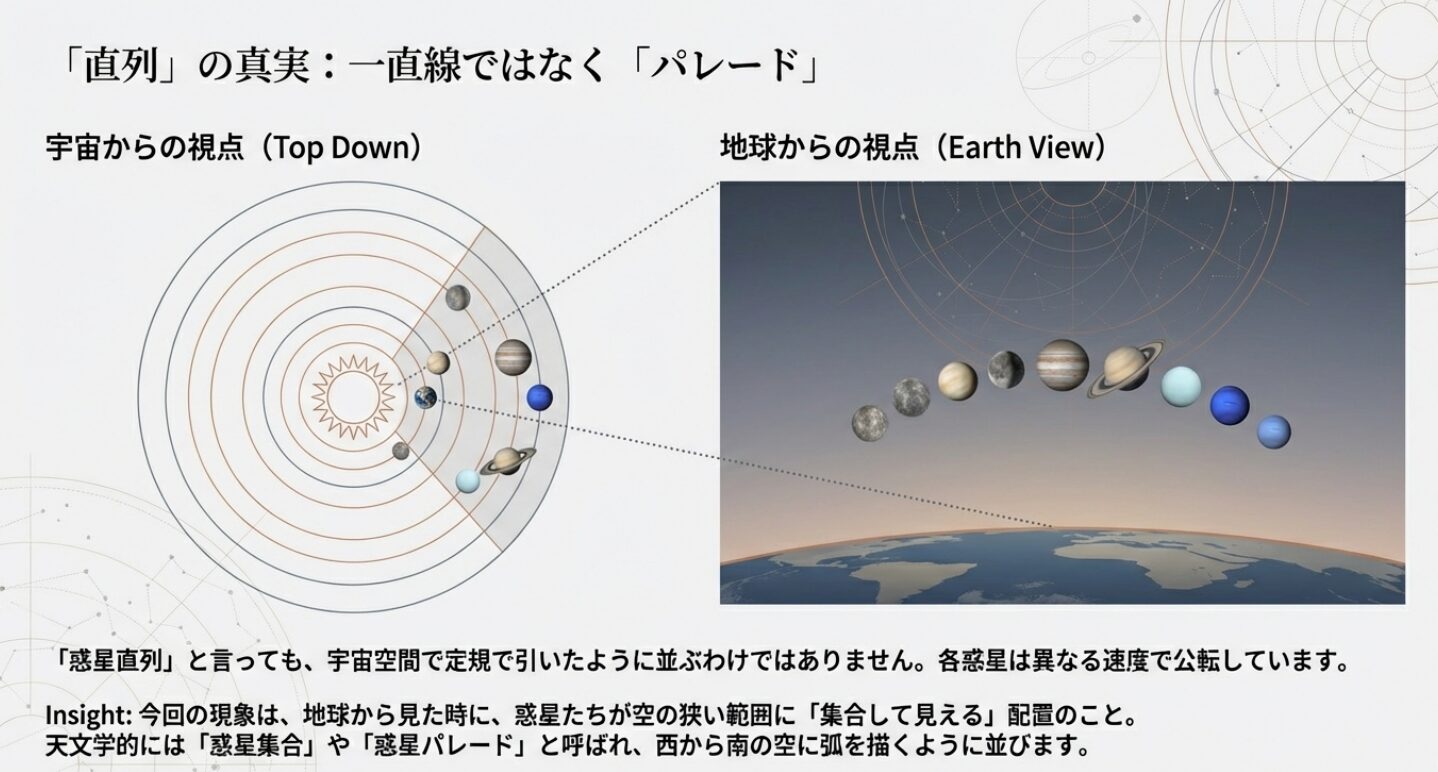 「直列」の真実：一直線ではなく「パレード」

宇宙からの視点（Top Down）

地球からの視点（Earth View）

「惑星直列」と言っても、宇宙空間で定規で引いたように並ぶわけではありません。各惑星は異なる速度で公転しています。

Insight: 今回の現象は、地球から見た時に、惑星たちが空の狭い範囲に「集合して見える」配置のこと。
天文学的には「惑星集合」や「惑星パレード」と呼ばれ、西から南の空に弧を描くように並びます。